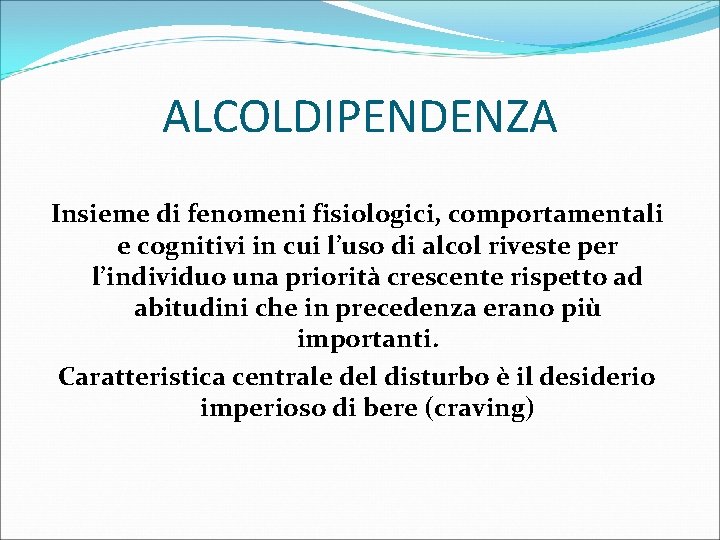 ALCOLDIPENDENZA

Insieme di fenomeni fisiologici, comportamentali e cognitivi in cui l’uso di alcol riveste per l’individuo una priorità crescente rispetto ad abitudini che in precedenza erano più importanti.

Caratteristica centrale del disturbo è il desiderio imperioso di bere (craving)